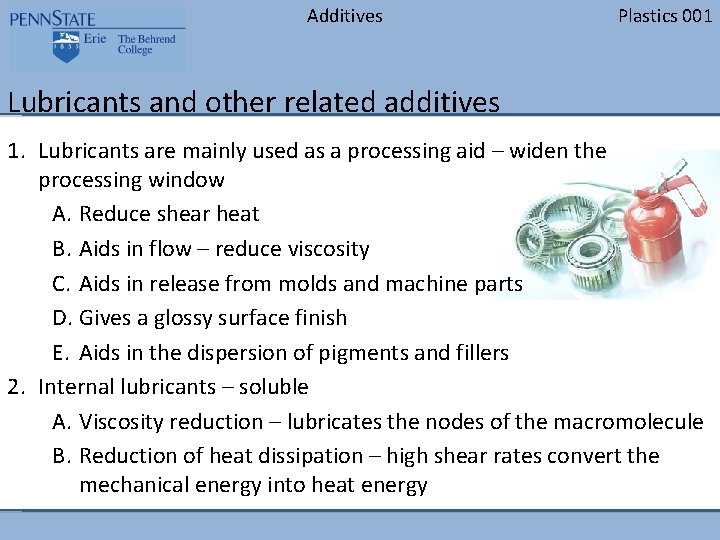 PENNSTATE
1855 Erie The Behrend College

Additives

Plastics 001

Lubricants and other related additives

1. Lubricants are mainly used as a processing aid – widen the processing window
A. Reduce shear heat
B. Aids in flow – reduce viscosity
C. Aids in release from molds and machine parts
D. Gives a glossy surface finish
E. Aids in the dispersion of pigments and fillers
2. Internal lubricants – soluble
A. Viscosity reduction – lubricates the nodes of the macromolecule
B. Reduction of heat dissipation – high shear rates convert the mechanical energy into heat energy